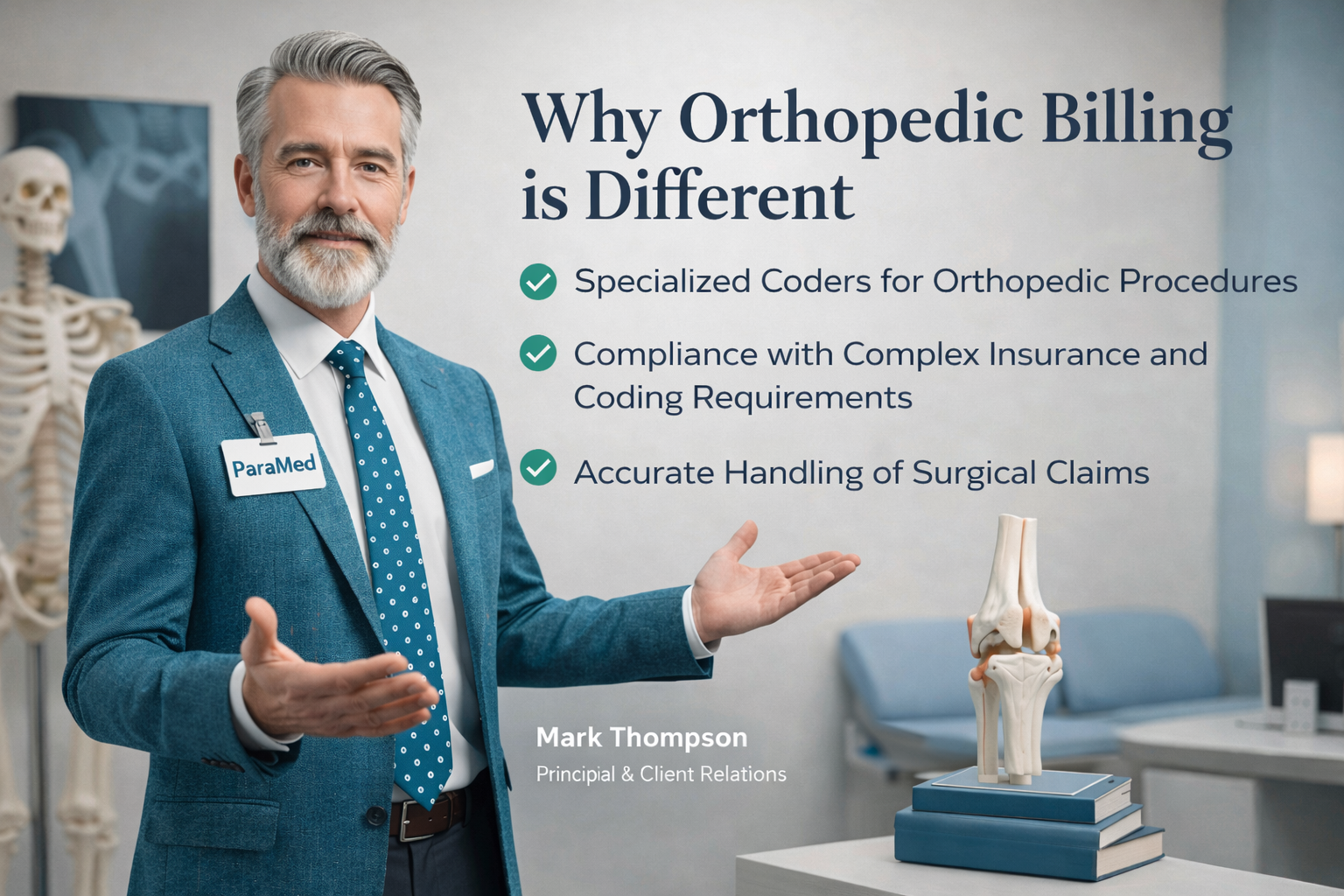 Why Orthopedic Billing is Different

Specialized Coders for Orthopedic Procedures

Compliance with Complex Insurance and Coding Requirements

Accurate Handling of Surgical Claims

ParaMed

Mark Thompson
Principial & Client Relations